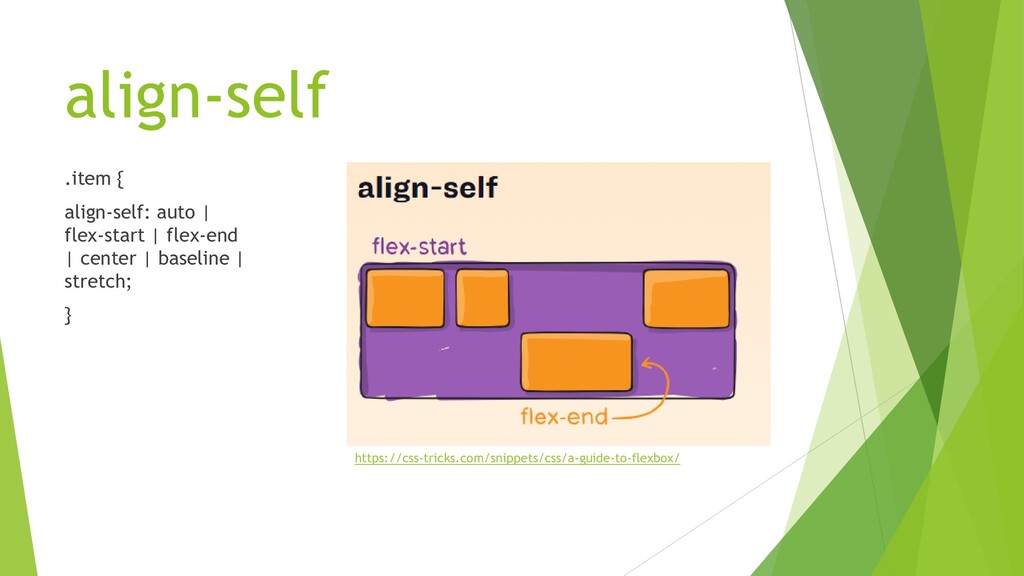 align-self

.item {

align-self: auto | flex-start | flex-end | center | baseline | stretch;

}

align-self

flex-start

flex-end

https://css-tricks.com/snippets/css/a-guide-to-flexbox/